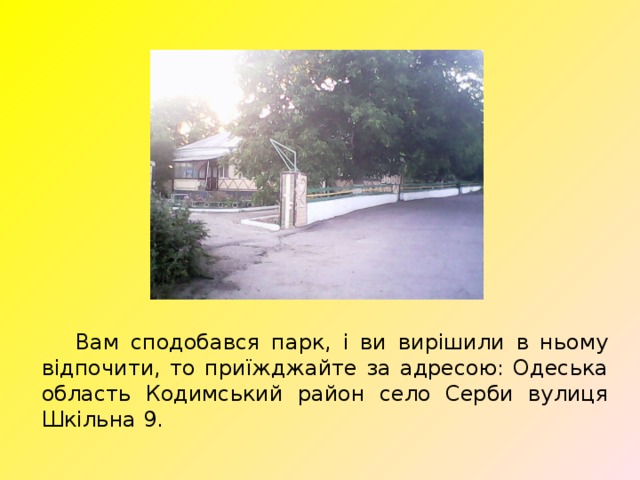 Вам сподобався парк, і ви вирішили в ньому відпочити, то приїжджайте за адресою: Одеська область Кодимський район село Серби вулиця Шкільна 9.